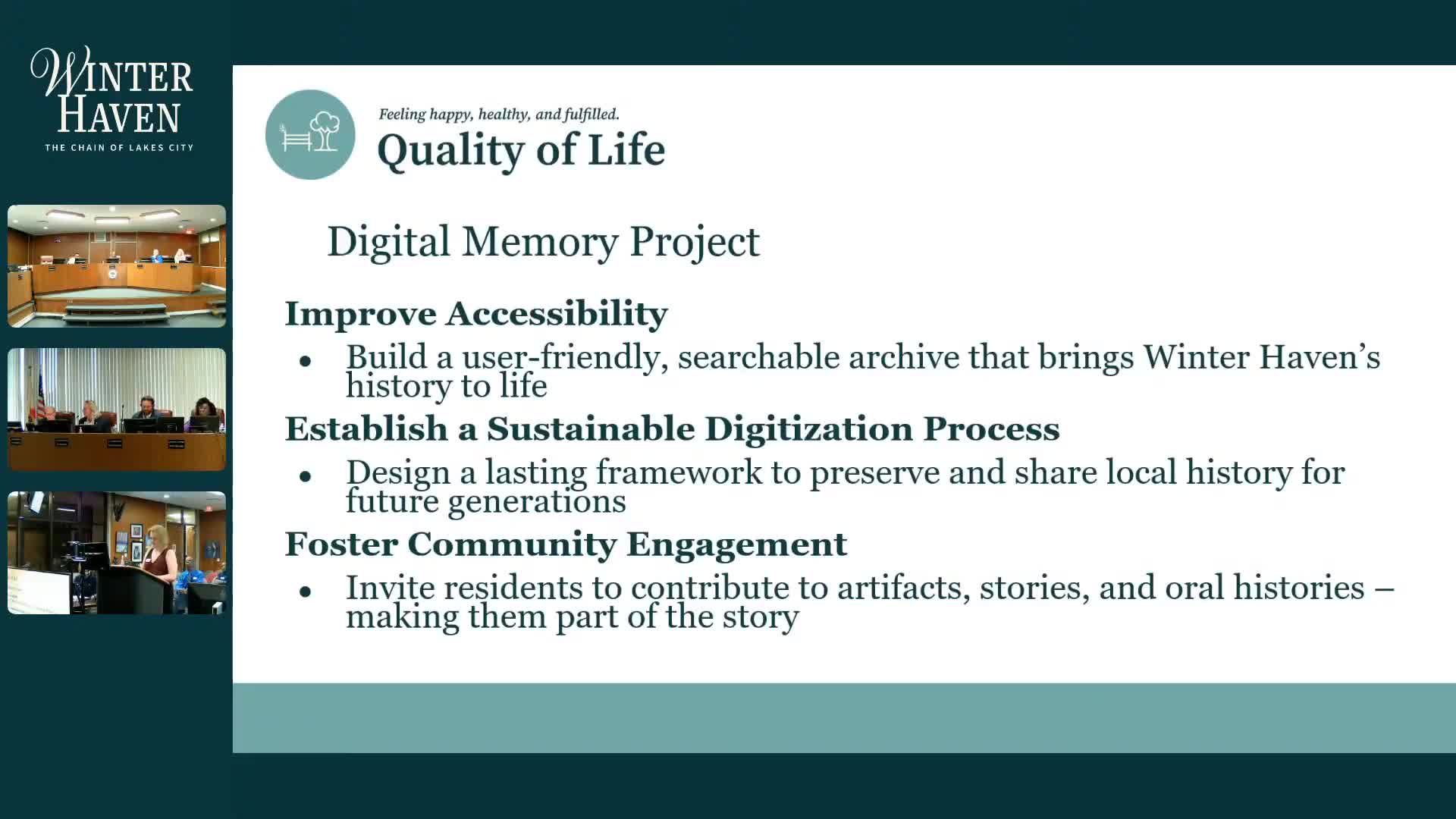 WINTER HAVEN
THE CHAIN OF LAKES CITY

Feeling happy, healthy, and fulfilled.
Quality of Life

Digital Memory Project

Improve Accessibility
• Build a user-friendly, searchable archive that brings Winter Haven's history to life

Establish a Sustainable Digitization Process
• Design a lasting framework to preserve and share local history for future generations

Foster Community Engagement
• Invite residents to contribute to artifacts, stories, and oral histories – making them part of the story